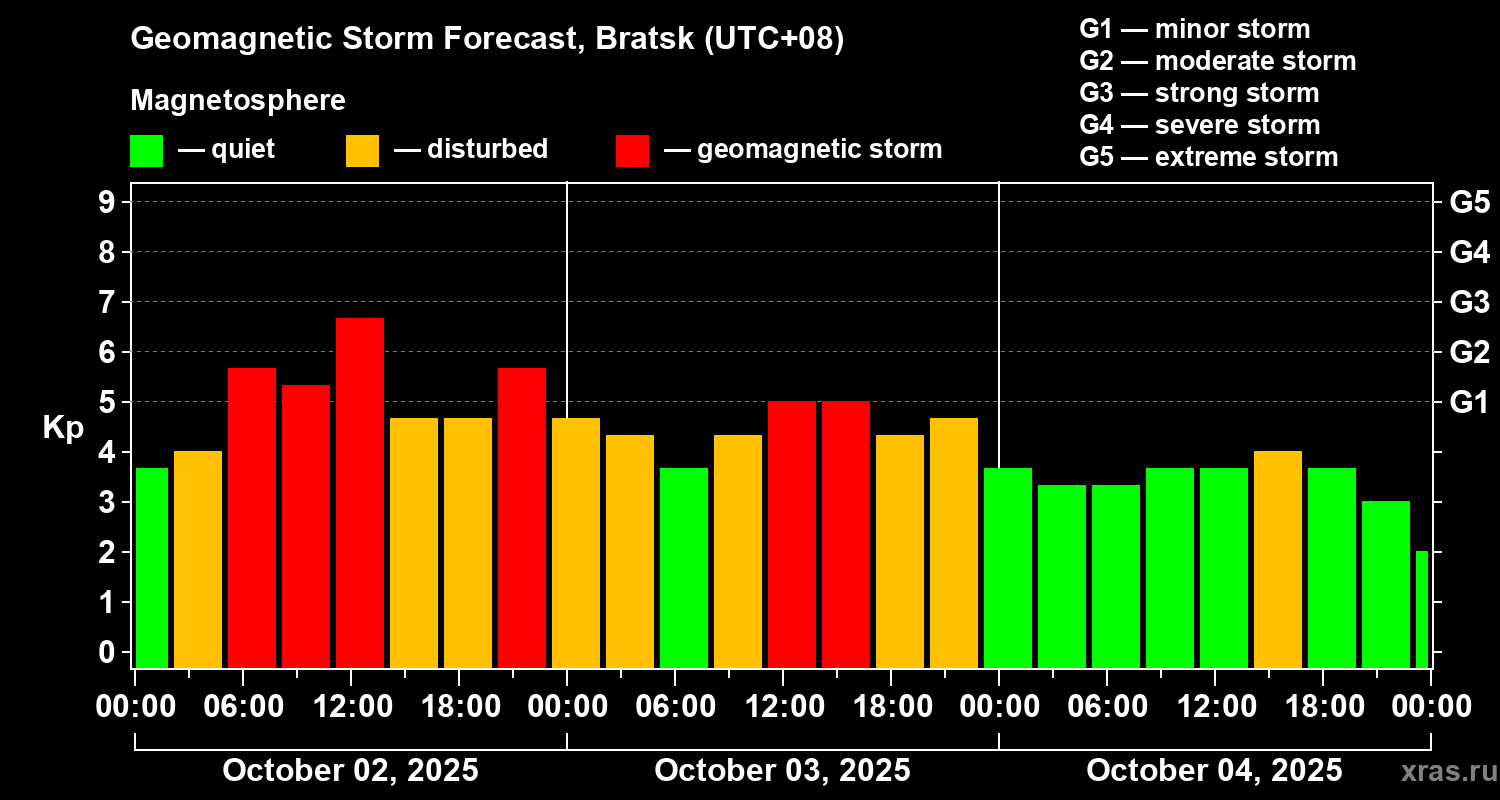 Geomagnetic Storm Forecast, Bratsk (UTC+08)

Magnetosphere

— quiet — disturbed — geomagnetic storm

G1 — minor storm
G2 — moderate storm
G3 — strong storm
G4 — severe storm
G5 — extreme storm

Kp

9
8
7
6
5
4
3
2
1
0

G5
G4
G3
G2
G1

00:00 06:00 12:00 18:00 00:00 06:00 12:00 18:00 00:00 06:00 12:00 18:00 00:00

October 02, 2025
October 03, 2025
October 04, 2025

xras.ru